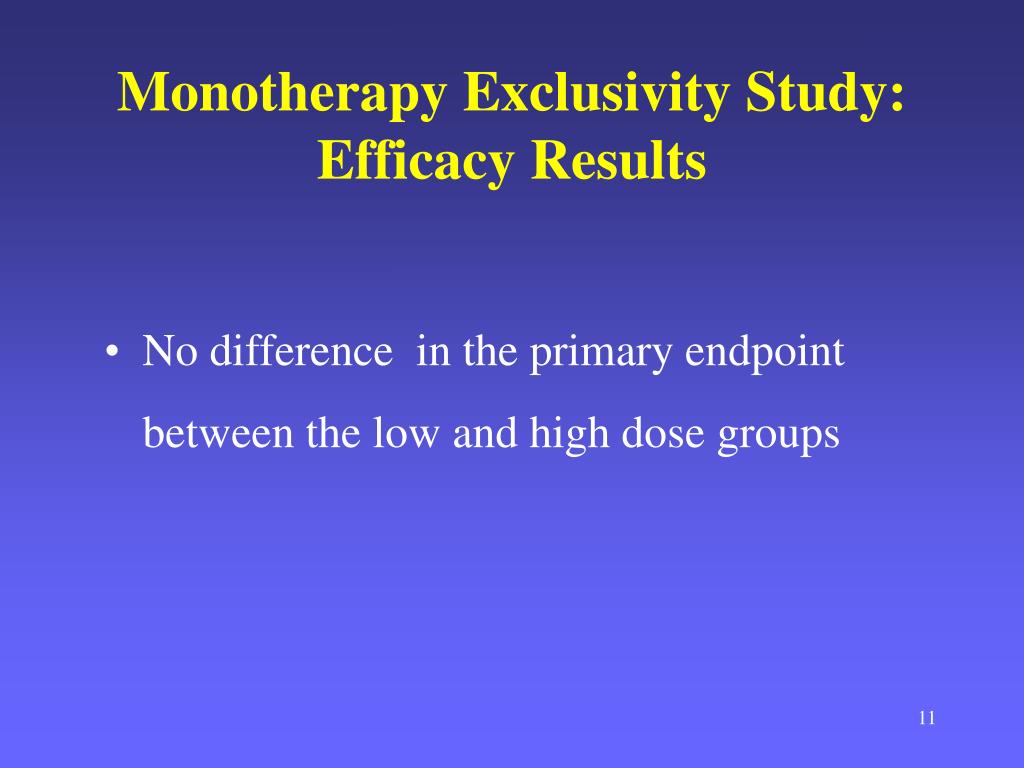 Monotherapy Exclusivity Study: Efficacy Results

• No difference in the primary endpoint between the low and high dose groups

11